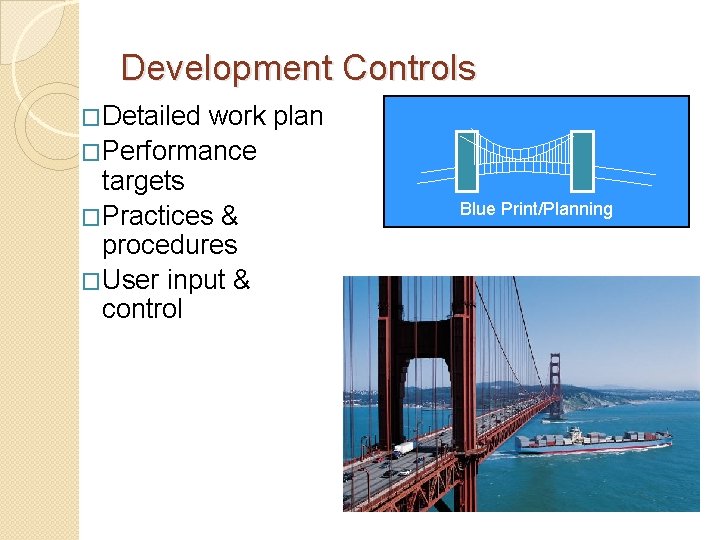 Development Controls

□Detailed work plan
□Performance targets
□Practices & procedures
□User input & control

Blue Print/Planning